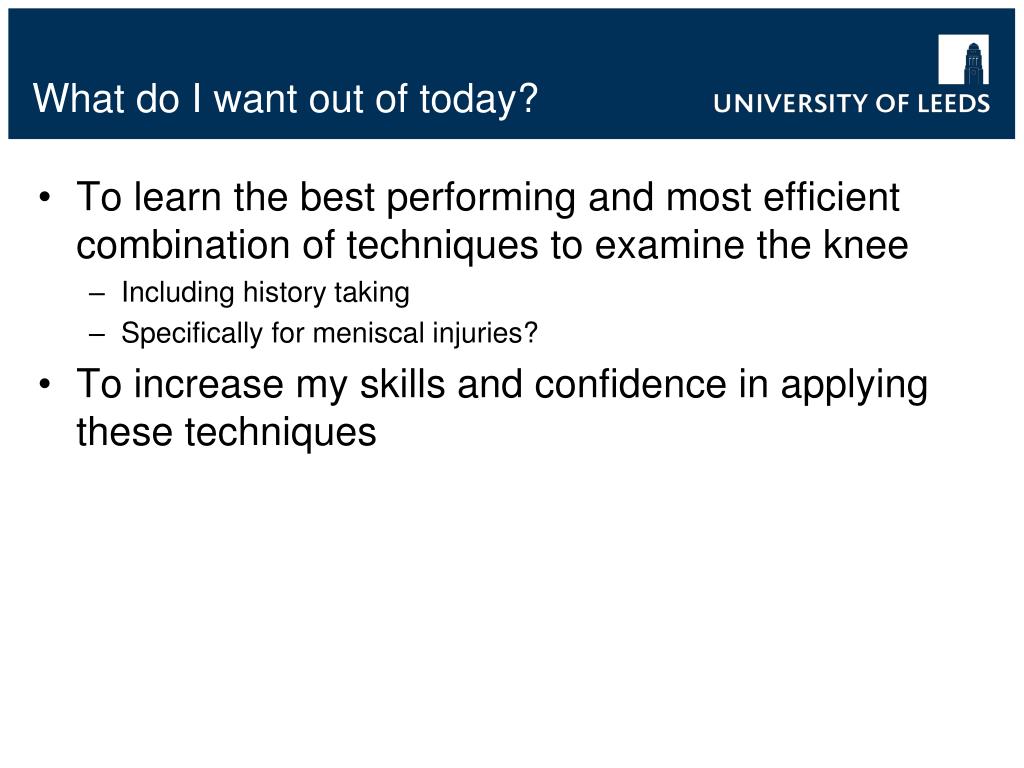 What do I want out of today?

UNIVERSITY OF LEEDS

• To learn the best performing and most efficient combination of techniques to examine the knee
– Including history taking
– Specifically for meniscal injuries?
• To increase my skills and confidence in applying these techniques